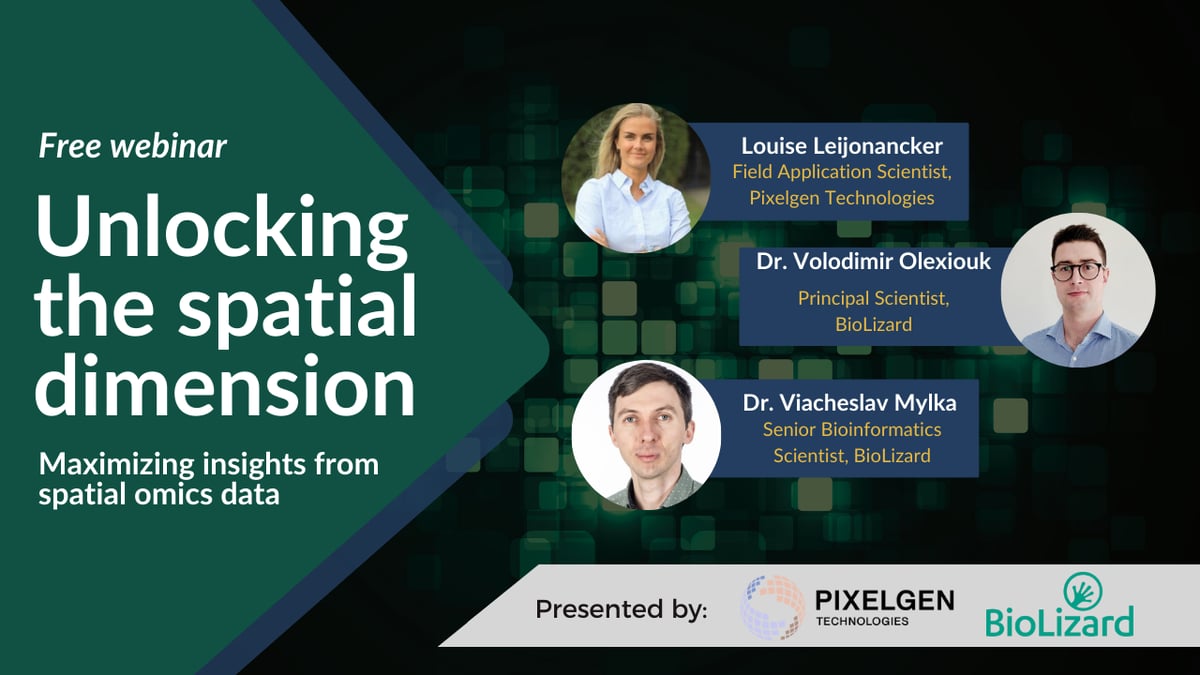 Free webinar

Unlocking the spatial dimension

Maximizing insights from spatial omics data

Louise Leijonancker
Field Application Scientist, Pixelgen Technologies

Dr. Volodimir Olexiouk
Principal Scientist, BioLizard

Dr. Viacheslav Mylka
Senior Bioinformatics Scientist, BioLizard

Presented by:

PIXELGEN TECHNOLOGIES

BioLizard